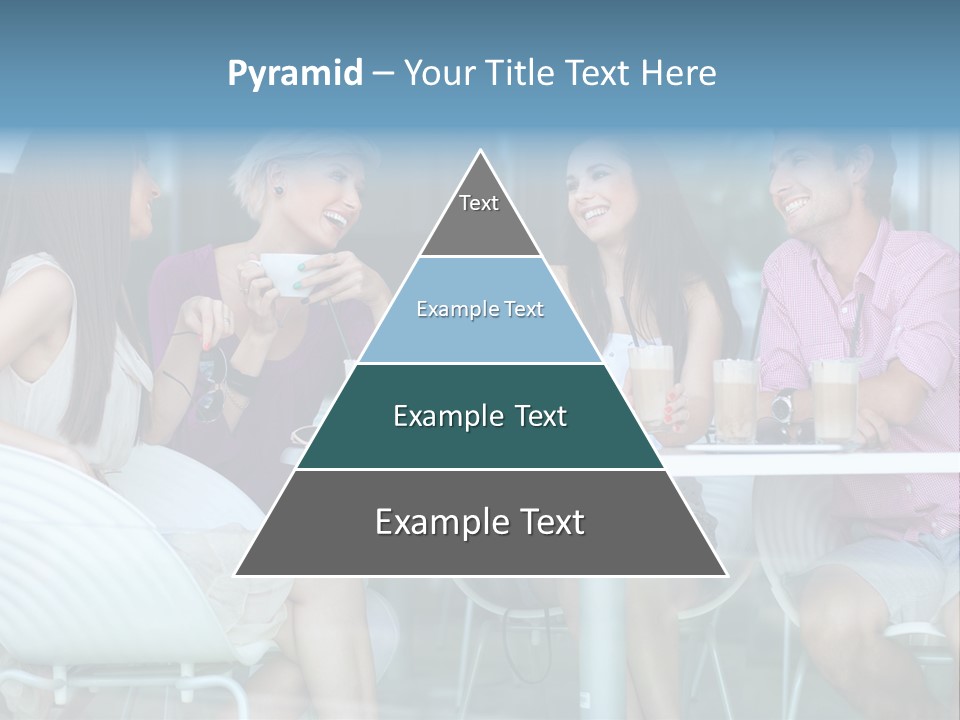 Pyramid – Your Title Text Here

Text

Example Text

Example Text

Example Text